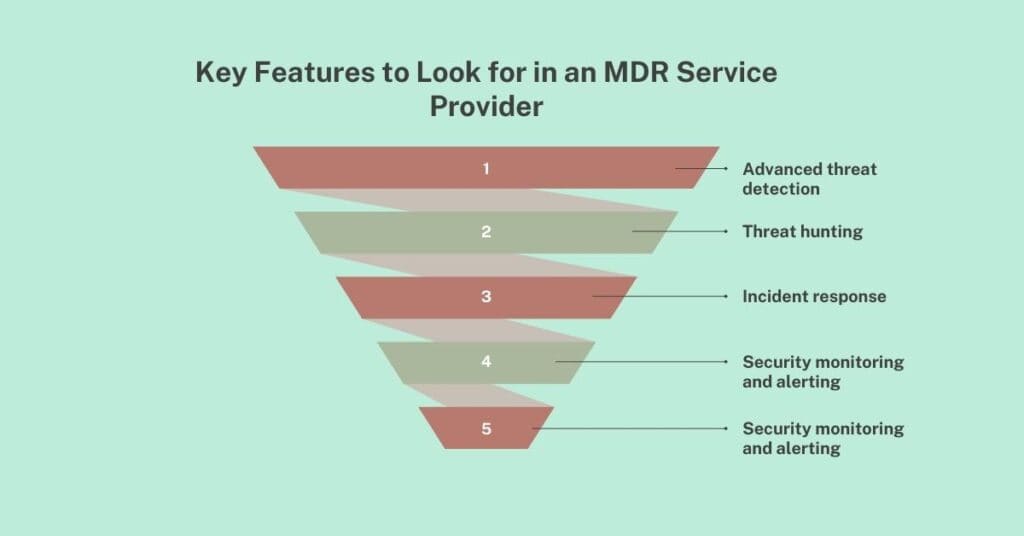 Key Features to Look for in an MDR Service Provider

1
Advanced threat detection

2
Threat hunting

3
Incident response

4
Security monitoring and alerting

5
Security monitoring and alerting